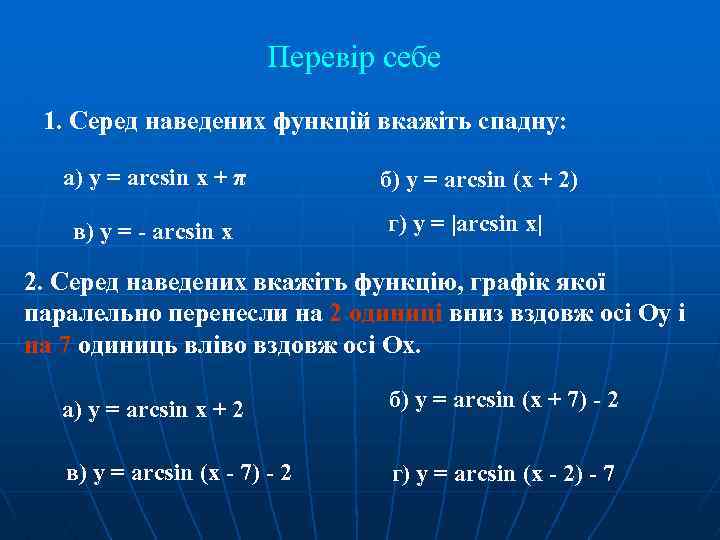 Перевір себе

1. Серед наведених функцій вкажіть спадну:

а) $y = \arcsin x + \pi$

б) $y = \arcsin (x + 2)$

в) $y = - \arcsin x$

г) $y = |\arcsin x|$

2. Серед наведених вкажіть функцію, графік якої паралельно перенесли на 2 одиниці вниз вздовж осі Оу і на 7 одиниць вліво вздовж осі Ох.

а) $y = \arcsin x + 2$

б) $y = \arcsin (x + 7) - 2$

в) $y = \arcsin (x - 7) - 2$

г) $y = \arcsin (x - 2) - 7$